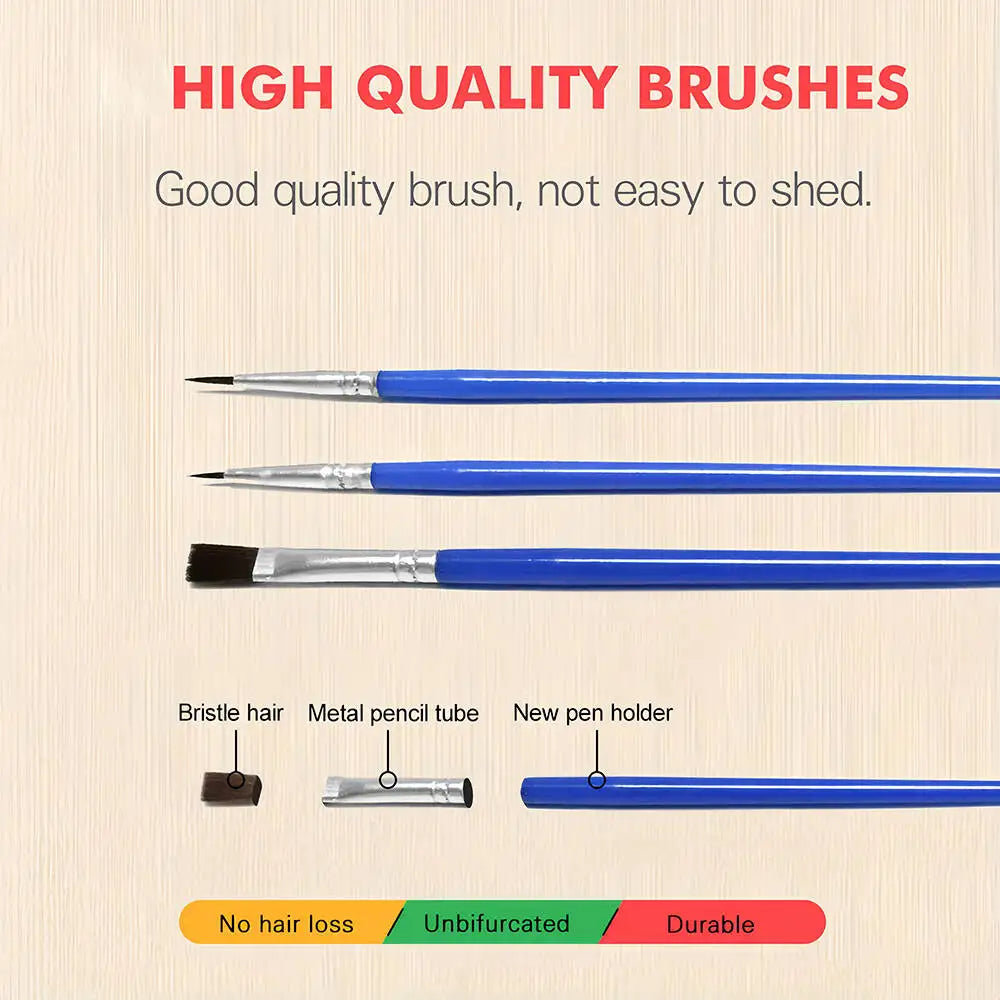 HIGH QUALITY BRUSHES

Good quality brush, not easy to shed.

Bristle hair
Metal pencil tube
New pen holder

No hair loss
Unbifurcated
Durable